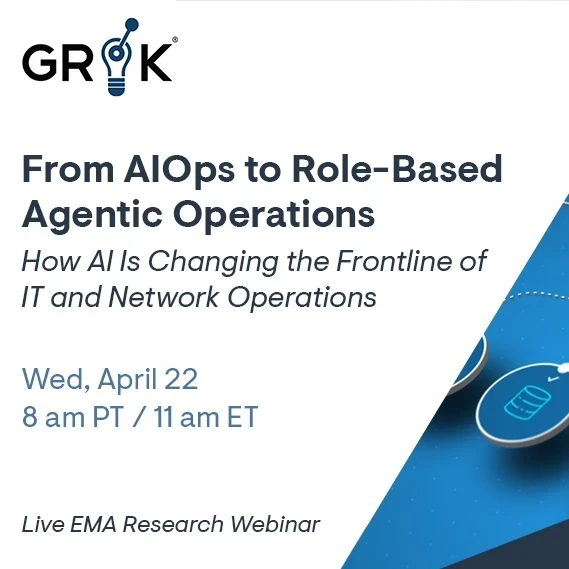 GROK®

From AIOps to Role-Based Agentic Operations

How AI Is Changing the Frontline of IT and Network Operations

Wed, April 22
8 am PT / 11 am ET

Live EMA Research Webinar